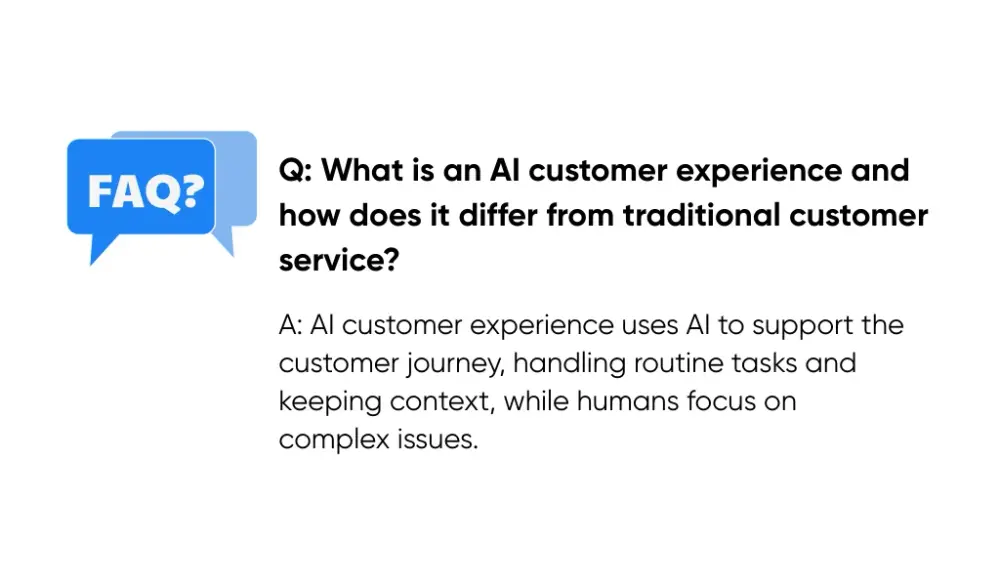 FAQ?

Q: What is an AI customer experience and how does it differ from traditional customer service?

A: AI customer experience uses AI to support the customer journey, handling routine tasks and keeping context, while humans focus on complex issues.